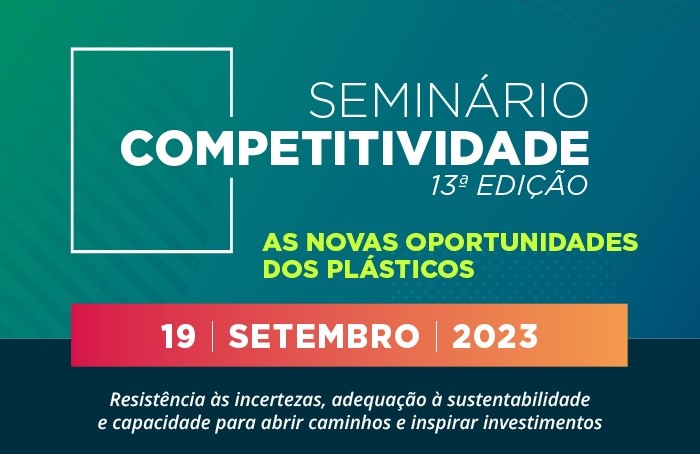 SEMINÁRIO
COMPETITIVIDADE
13ª EDIÇÃO

AS NOVAS OPORTUNIDADES DOS PLÁSTICOS

19 | SETEMBRO | 2023

Resistência às incertezas, adequação à sustentabilidade e capacidade para abrir caminhos e inspirar investimentos